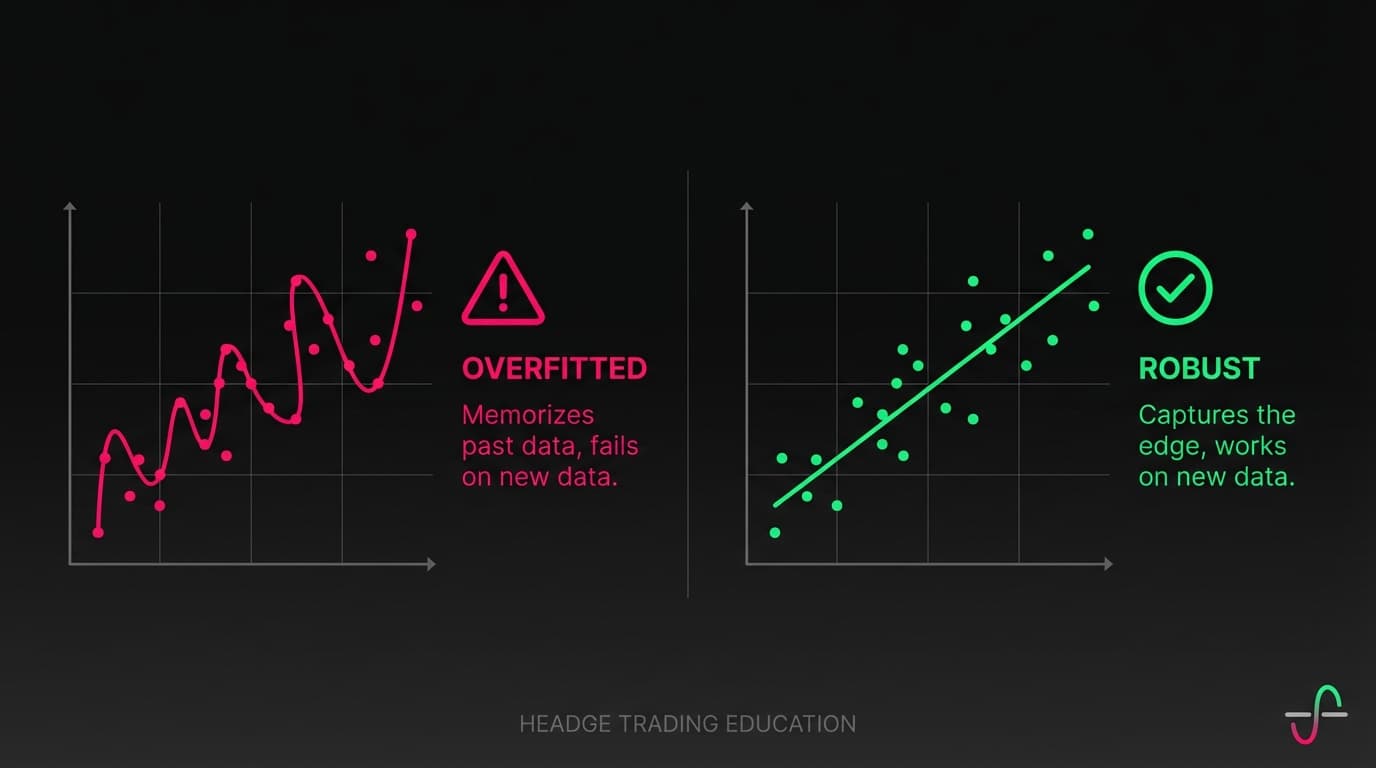 OVERFITTED

Memorizes past data, fails on new data.

ROBUST

Captures the edge, works on new data.

HEADGE TRADING EDUCATION